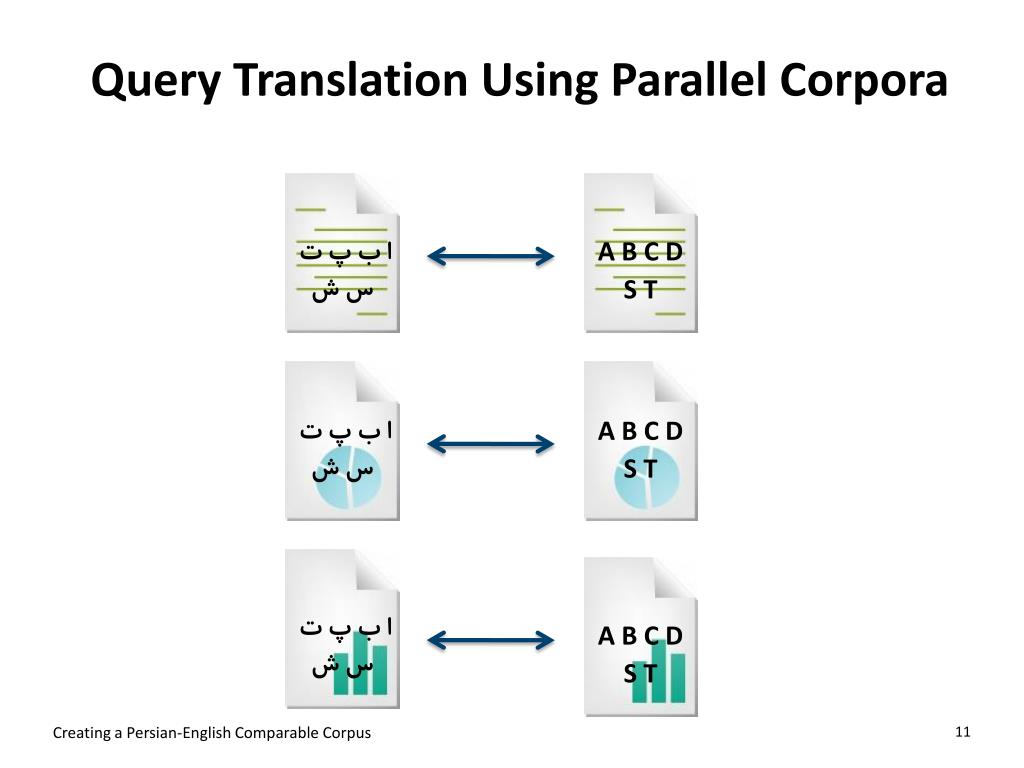 Query Translation Using Parallel Corpora

ا ب پ ت
س ش

A B C D
S T

ا ب پ ت
س ش

A B C D
S T

ا ب پ ت
س ش

A B C D
S T

Creating a Persian-English Comparable Corpus

11